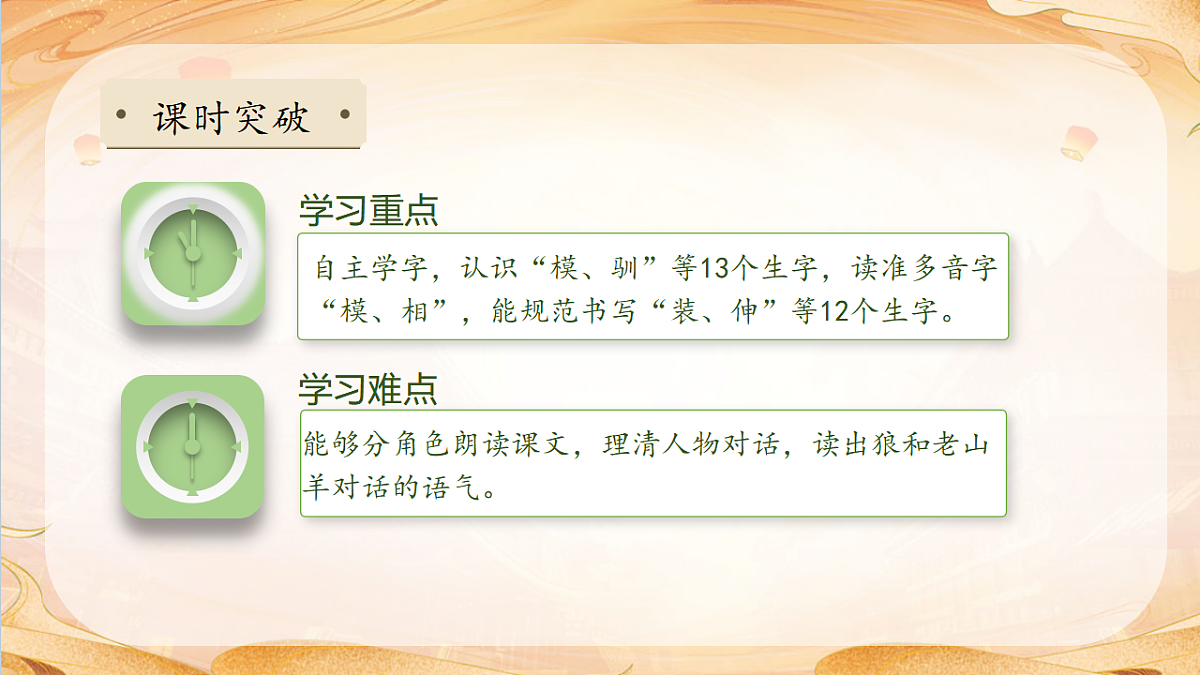 课时突破

学习重点

自主学字，认识“模、驯”等13个生字，读准多音字“模、相”，能规范书写“装、伸”等12个生字。

学习难点

能够分角色朗读课文，理清人物对话，读出狼和老山羊对话的语气。